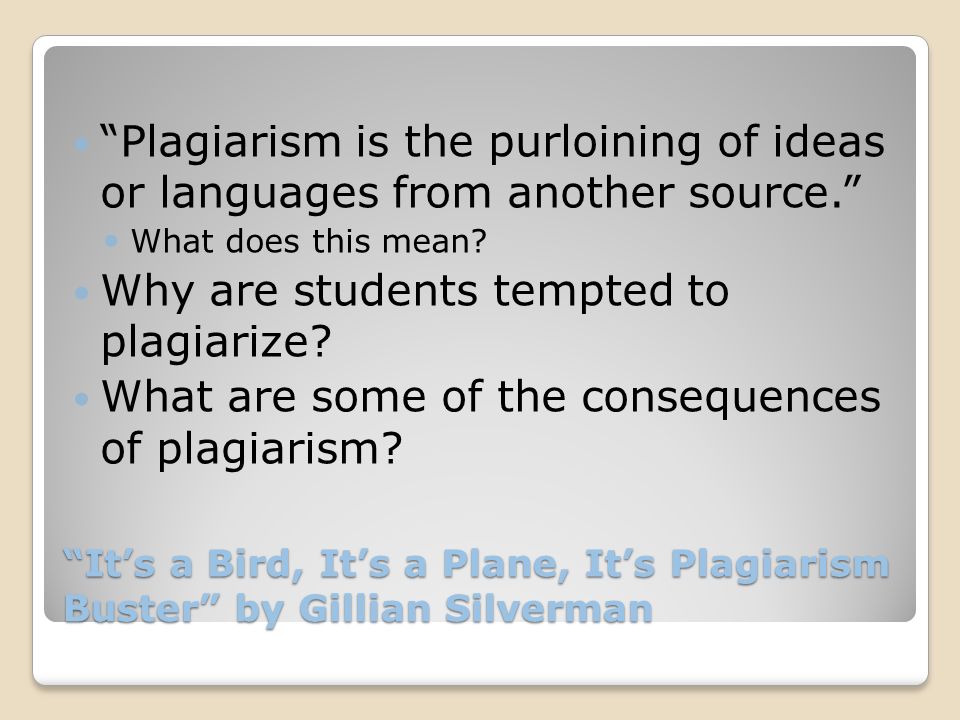 “Plagiarism is the purloining of ideas or languages from another source.”

What does this mean?

Why are students tempted to plagiarize?

What are some of the consequences of plagiarism?

“It’s a Bird, It’s a Plane, It’s Plagiarism Buster” by Gillian Silverman